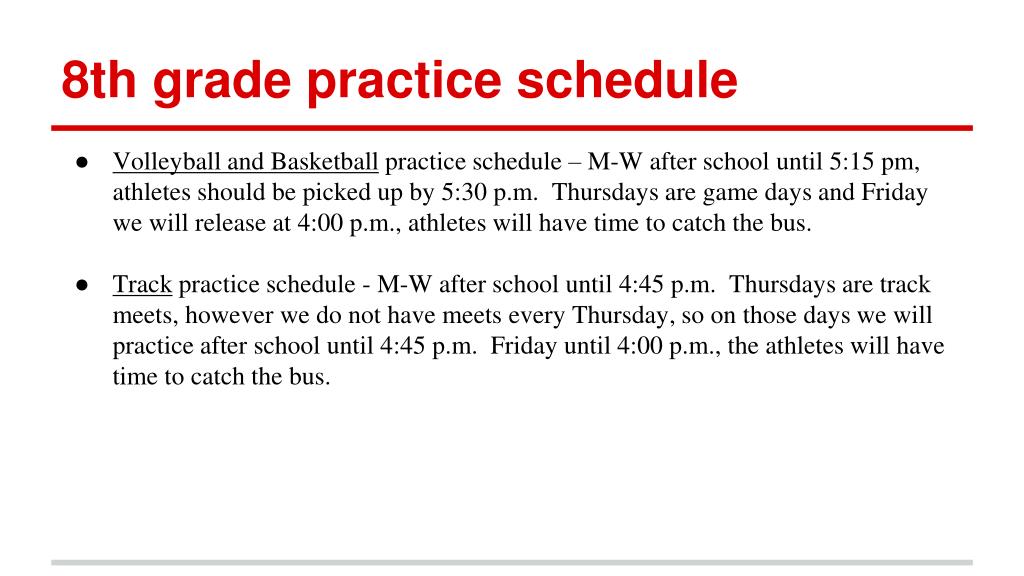 8th grade practice schedule

● Volleyball and Basketball practice schedule – M-W after school until 5:15 pm, athletes should be picked up by 5:30 p.m. Thursdays are game days and Friday we will release at 4:00 p.m., athletes will have time to catch the bus.

● Track practice schedule - M-W after school until 4:45 p.m. Thursdays are track meets, however we do not have meets every Thursday, so on those days we will practice after school until 4:45 p.m. Friday until 4:00 p.m., the athletes will have time to catch the bus.